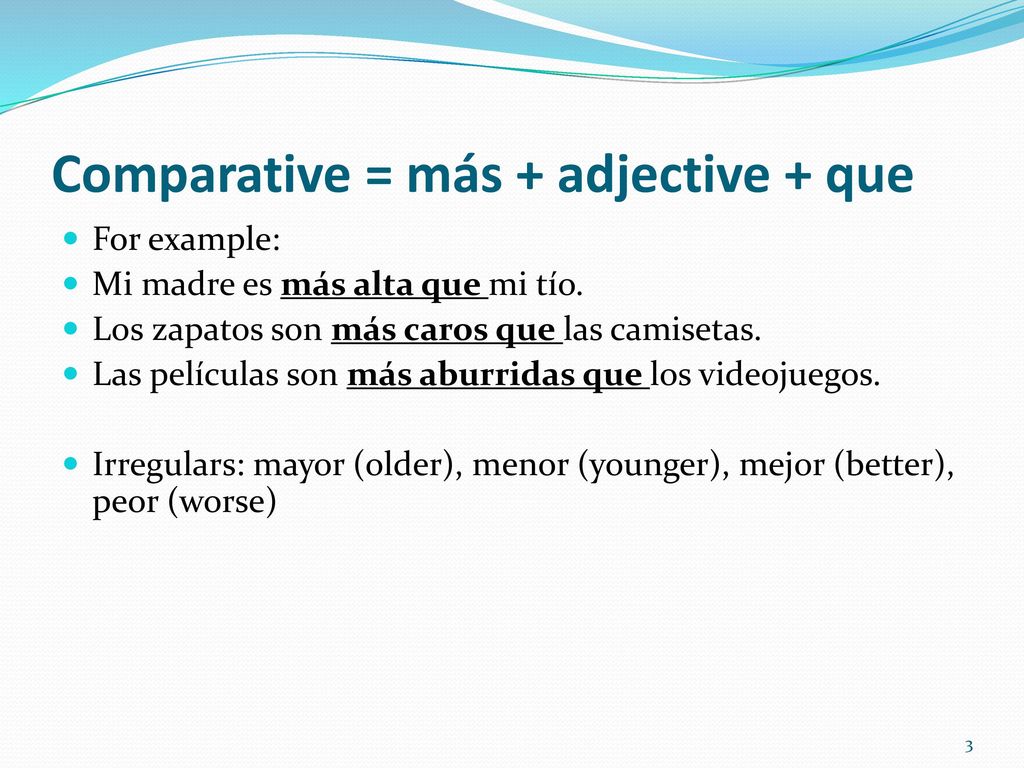 Comparative = más + adjective + que

For example:
Mi madre es más alta que mi tío.
Los zapatos son más caros que las camisetas.
Las películas son más aburridas que los videojuegos.

Irregulars: mayor (older), menor (younger), mejor (better), peor (worse)

3